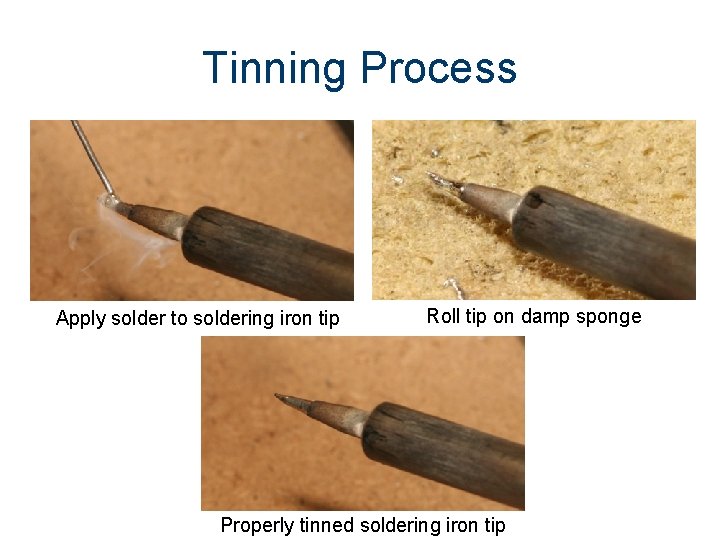 Tinning Process

Apply solder to soldering iron tip

Roll tip on damp sponge

Properly tinned soldering iron tip